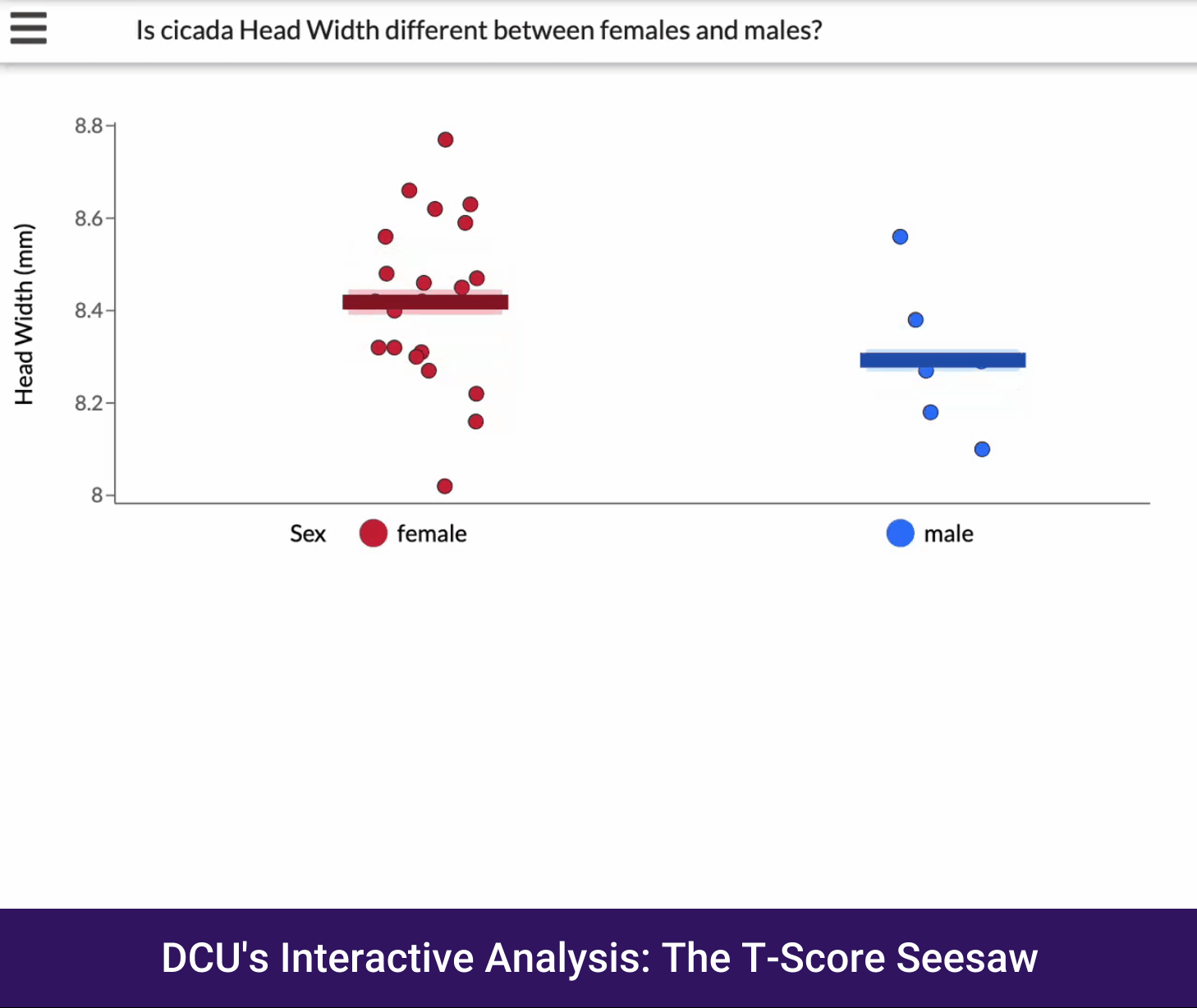 Is cicada Head Width different between females and males?

Head Width (mm)

8.8
8.6
8.4
8.2
8

Sex female male

DCU's Interactive Analysis: The T-Score Seesaw